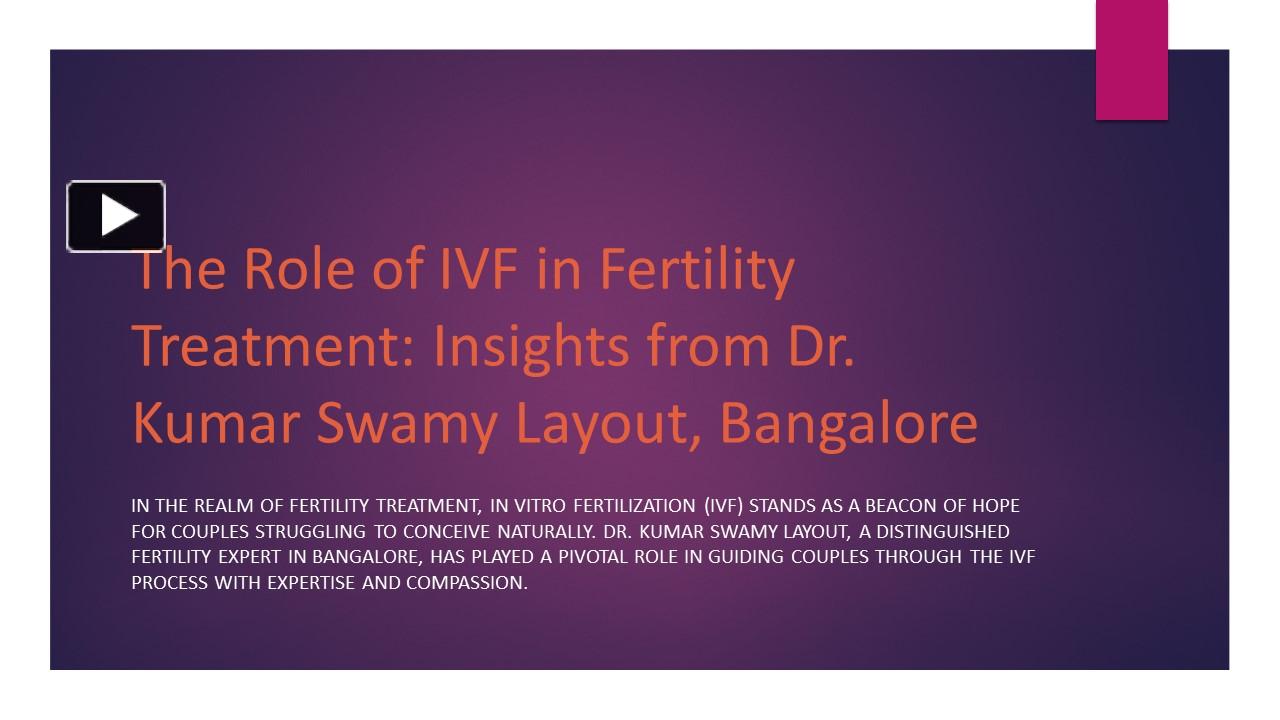 The Role of IVF in Fertility Treatment: Insights from Dr. Kumar Swamy Layout, Bangalore

IN THE REALM OF FERTILITY TREATMENT, IN VITRO FERTILIZATION (IVF) STANDS AS A BEACON OF HOPE FOR COUPLES STRUGGLING TO CONCEIVE NATURALLY. DR. KUMAR SWAMY LAYOUT, A DISTINGUISHED FERTILITY EXPERT IN BANGALORE, HAS PLAYED A PIVOTAL ROLE IN GUIDING COUPLES THROUGH THE IVF PROCESS WITH EXPERTISE AND COMPASSION.